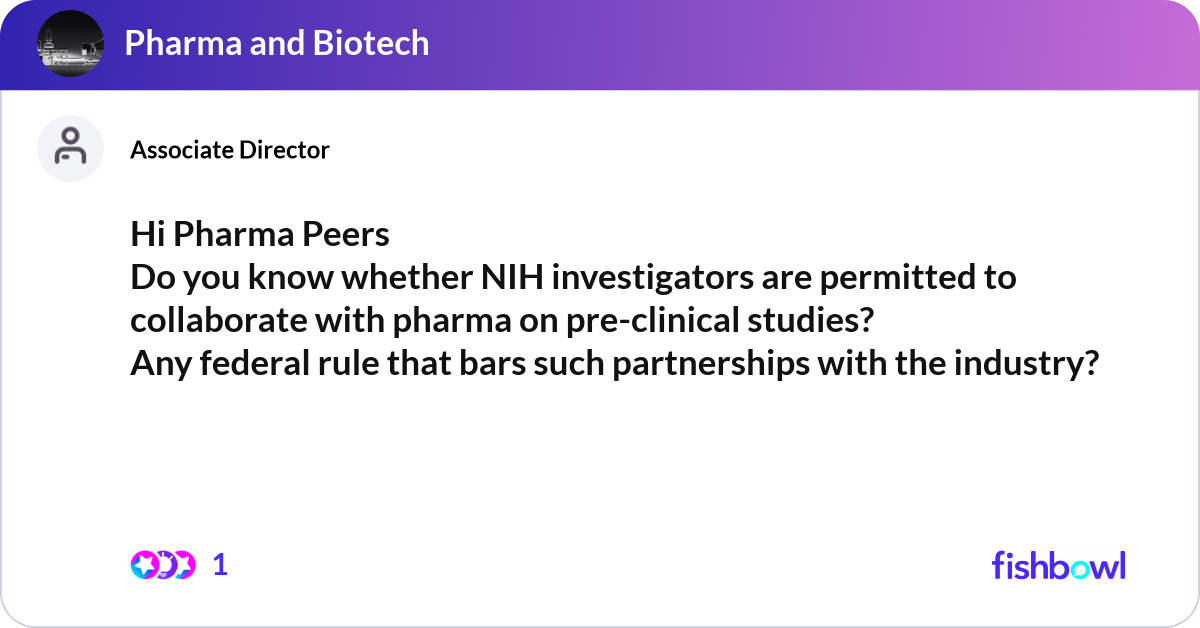 Pharma and Biotech

Associate Director

Hi Pharma Peers
Do you know whether NIH investigators are permitted to collaborate with pharma on pre-clinical studies?
Any federal rule that bars such partnerships with the industry?

1

fishbowl